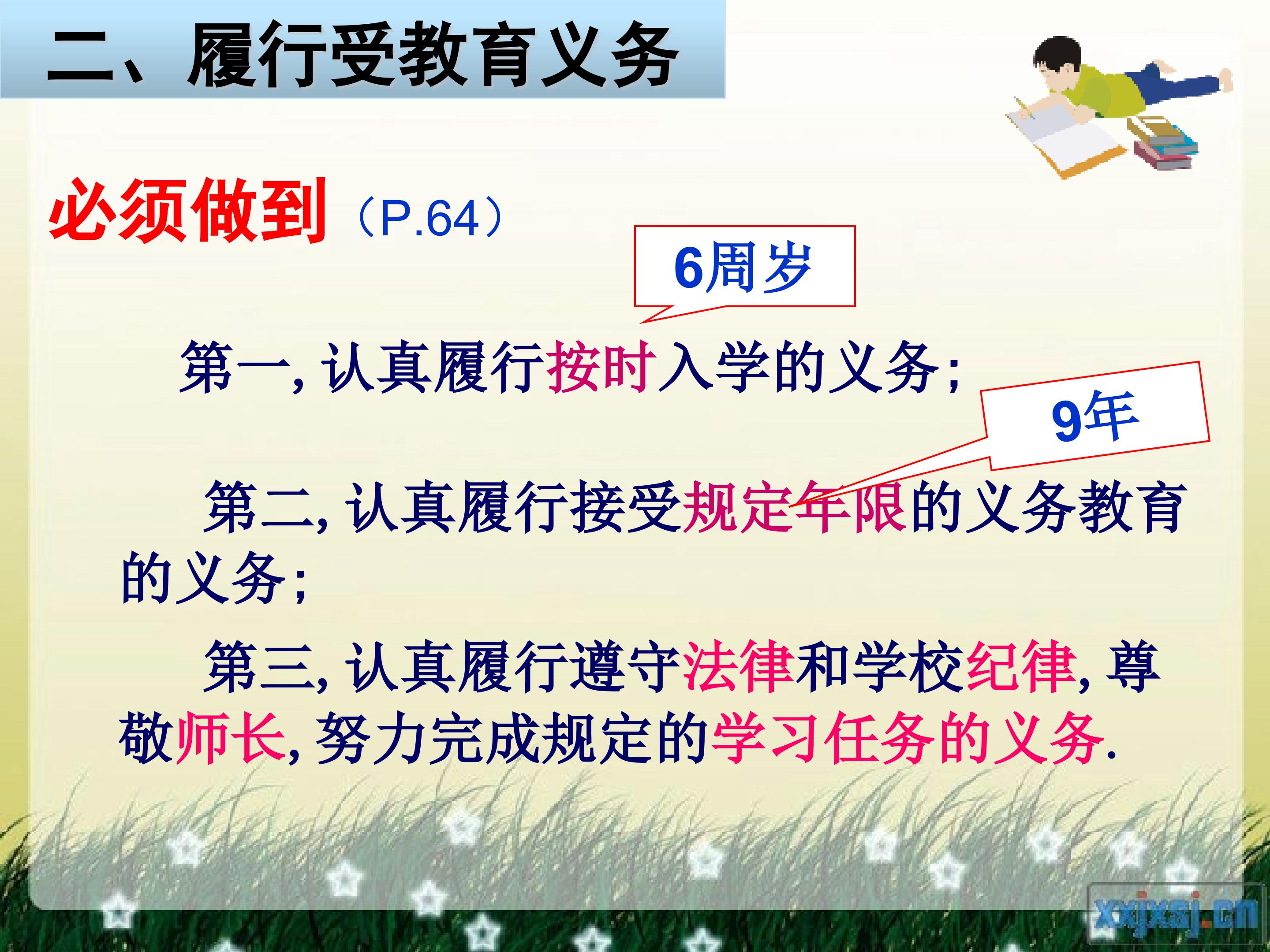 二、履行受教育义务

必须做到（P.64）

6周岁

第一, 认真履行按时入学的义务;

9年

第二, 认真履行接受规定年限的义务教育的义务;

第三, 认真履行遵守法律和学校纪律, 尊敬师长, 努力完成规定的学习任务的义务.

xxjxsj.cn